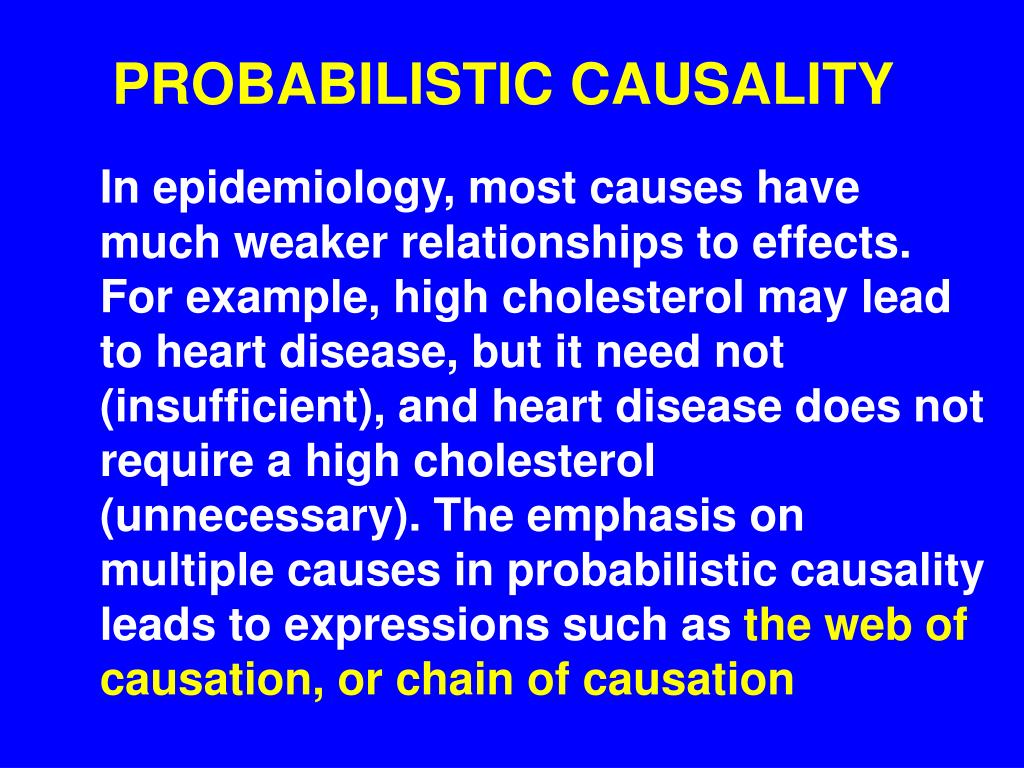 PROBABILISTIC CAUSALITY

In epidemiology, most causes have much weaker relationships to effects. For example, high cholesterol may lead to heart disease, but it need not (insufficient), and heart disease does not require a high cholesterol (unnecessary). The emphasis on multiple causes in probabilistic causality leads to expressions such as the web of causation, or chain of causation